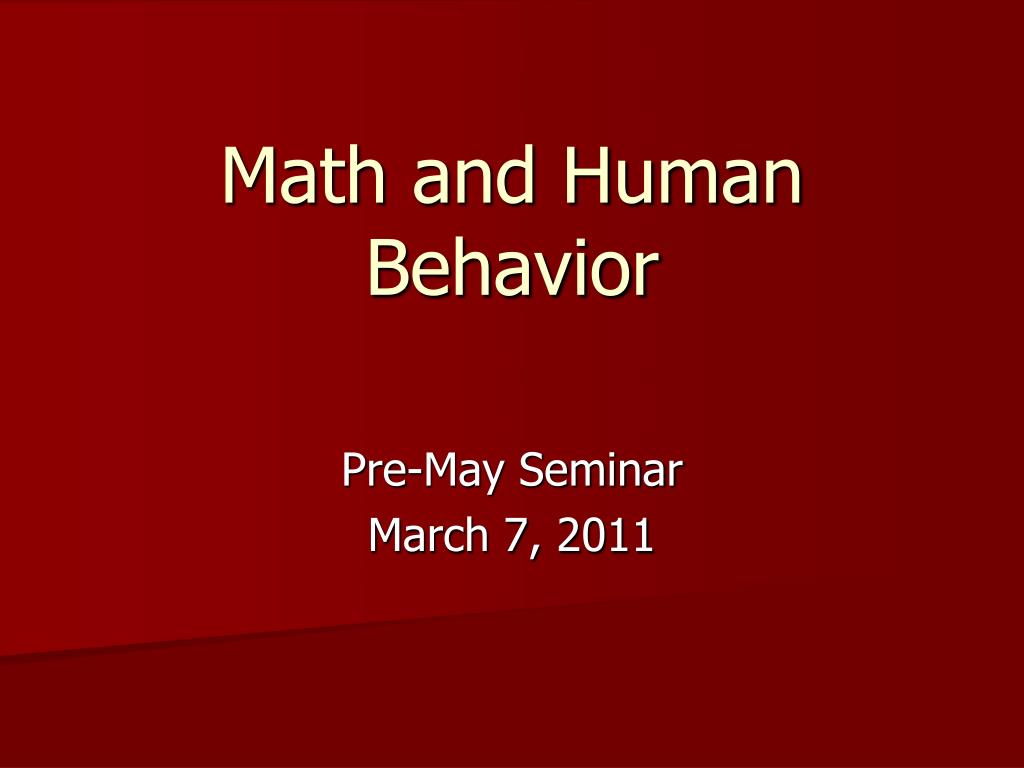 Math and Human Behavior

Pre-May Seminar
March 7, 2011